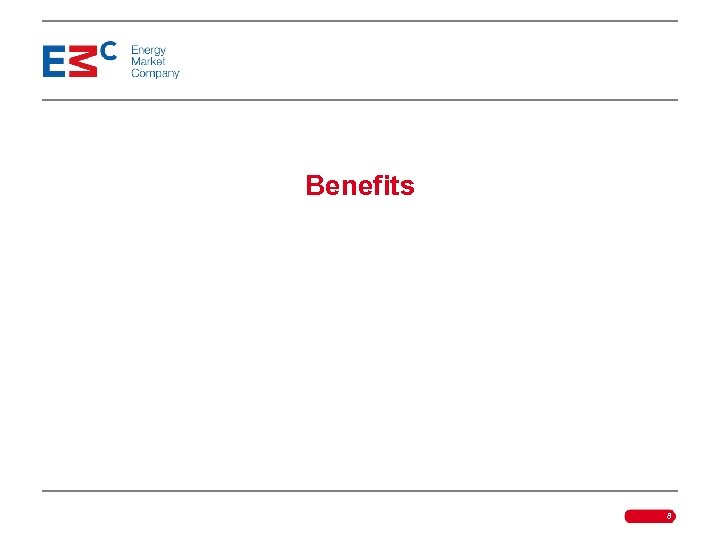 EMC Energy Market Company

Benefits

8